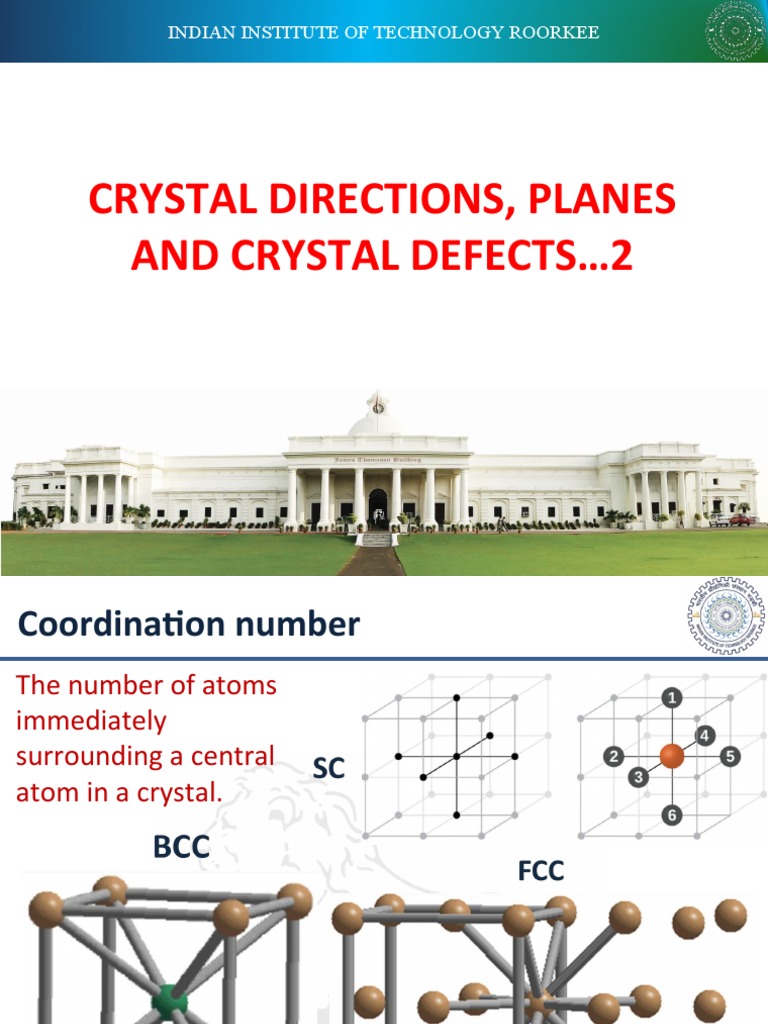 INDIAN INSTITUTE OF TECHNOLOGY ROORKEE

CRYSTAL DIRECTIONS, PLANES AND CRYSTAL DEFECTS…2

James Thomason Building

Coordination number

The number of atoms immediately surrounding a central atom in a crystal.

SC

1
2
3
4
5
6

BCC

FCC